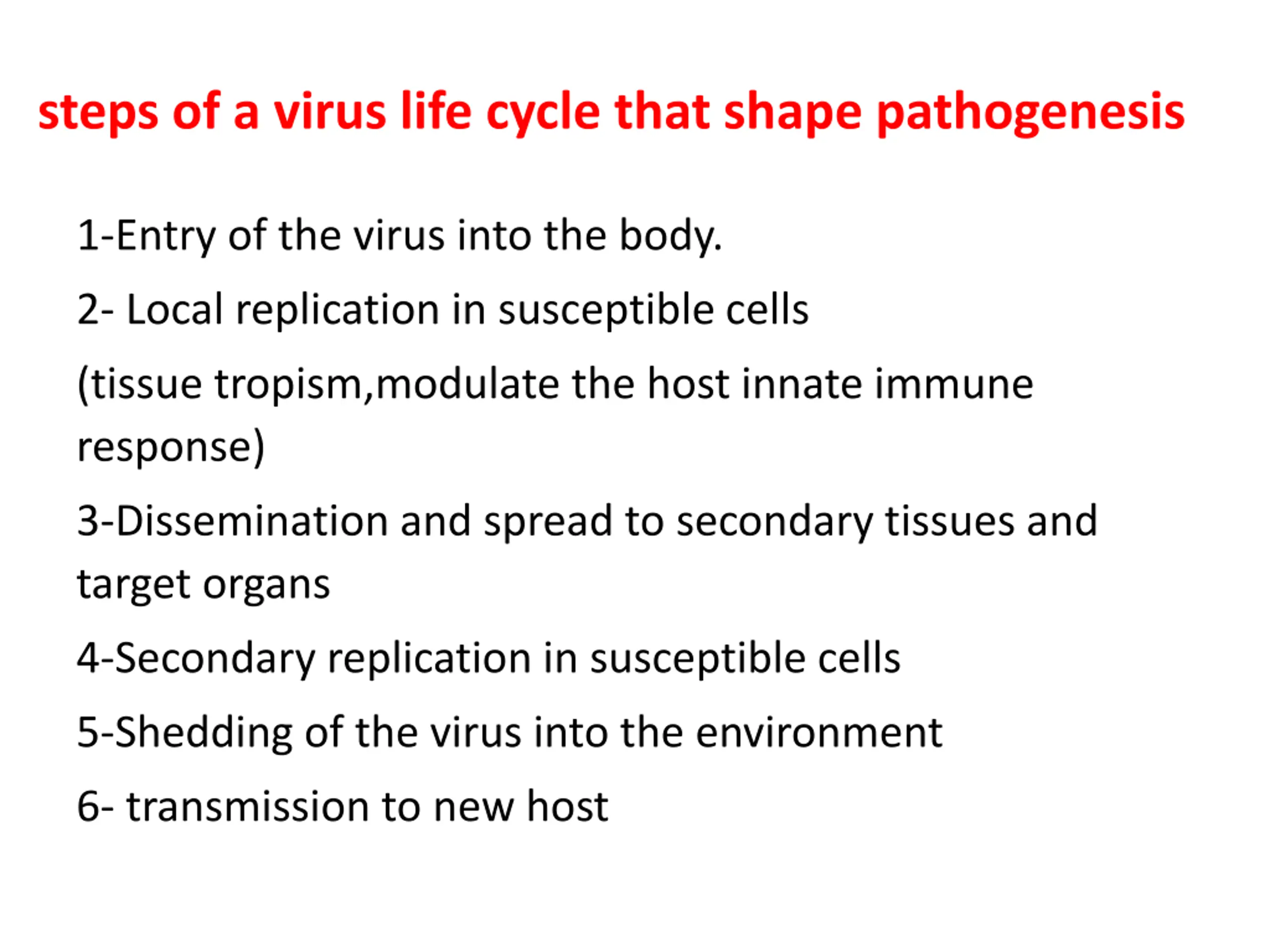 steps of a virus life cycle that shape pathogenesis

1-Entry of the virus into the body.

2- Local replication in susceptible cells

(tissue tropism,modulate the host innate immune response)

3-Dissemination and spread to secondary tissues and target organs

4-Secondary replication in susceptible cells

5-Shedding of the virus into the environment

6- transmission to new host